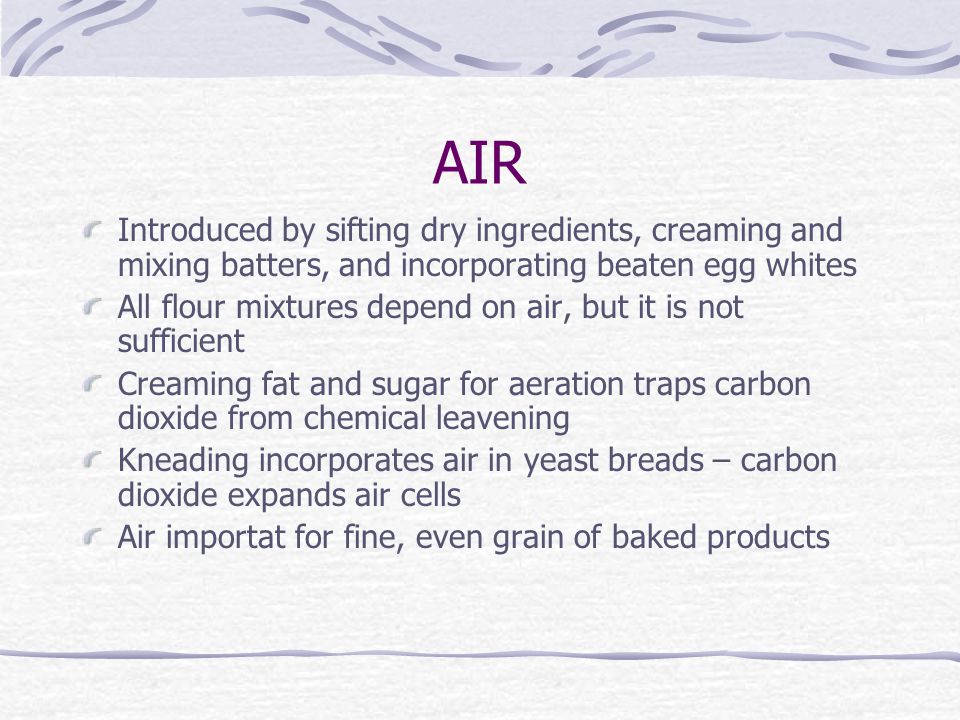 AIR

Introduced by sifting dry ingredients, creaming and mixing batters, and incorporating beaten egg whites

All flour mixtures depend on air, but it is not sufficient

Creaming fat and sugar for aeration traps carbon dioxide from chemical leavening

Kneading incorporates air in yeast breads – carbon dioxide expands air cells

Air importat for fine, even grain of baked products